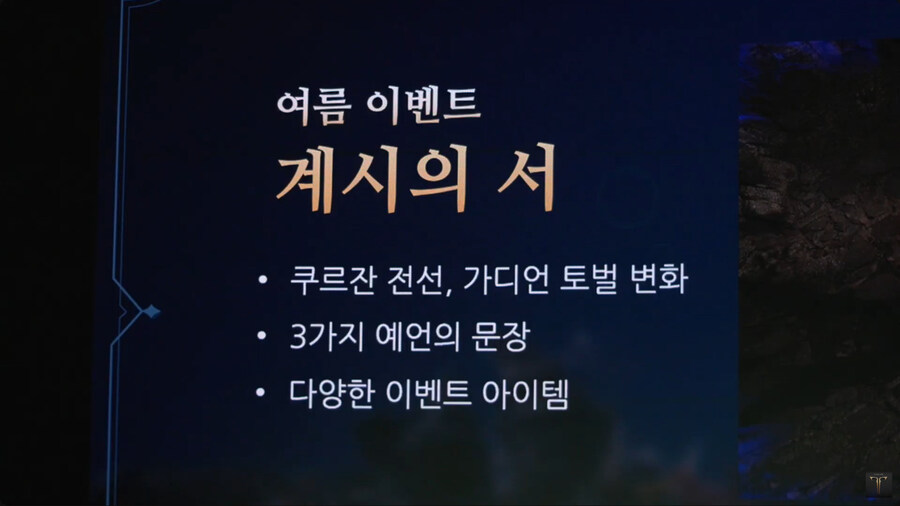 여름 이벤트
계시의 서

• 쿠르잔 전선, 가디언 토벌 변화
• 3가지 예언의 문장
• 다양한 이벤트 아이템